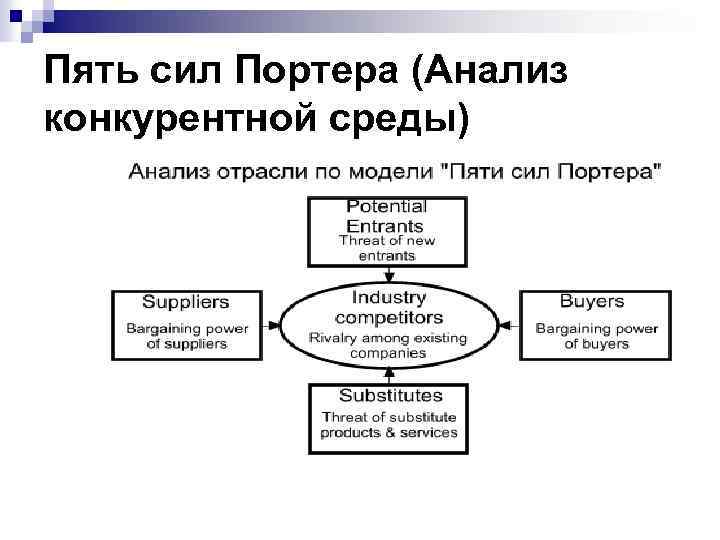 Пять сил Портера (Анализ конкурентной среды)

Анализ отрасли по модели "Пяти сил Портера"

Potential Entrants
Threat of new entrants

Suppliers
Bargaining power of suppliers

Industry competitors
Rivalry among existing companies

Buyers
Bargaining power of buyers

Substitutes
Threat of substitute products & services